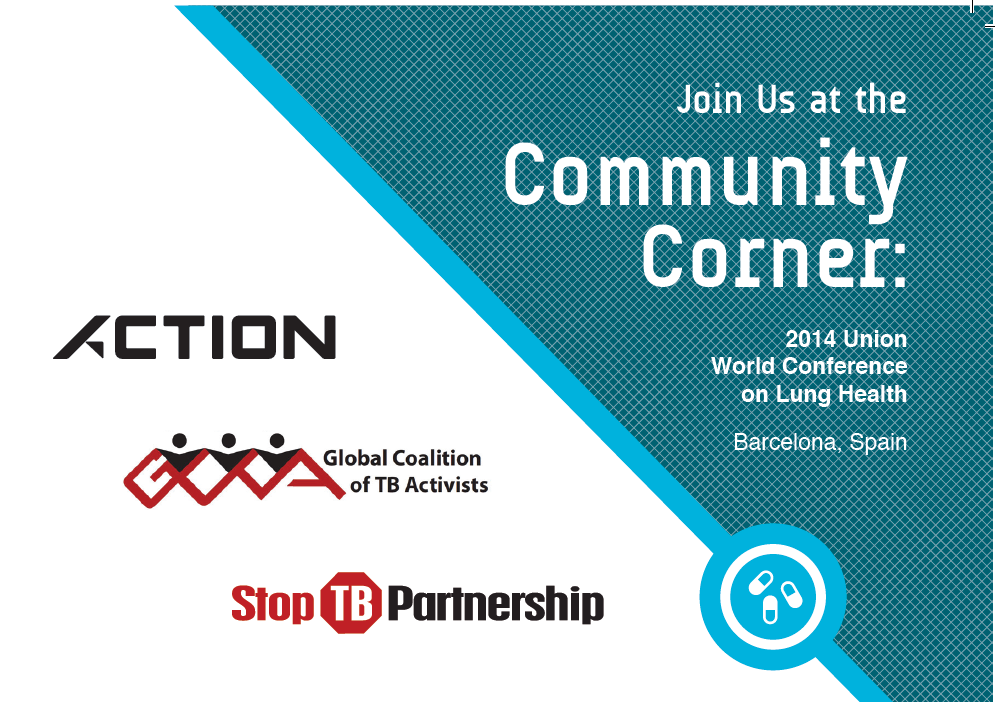 Join Us at the

Community Corner:

2014 Union World Conference on Lung Health

Barcelona, Spain

ACTION

GCTA Global Coalition of TB Activists

Stop TB Partnership